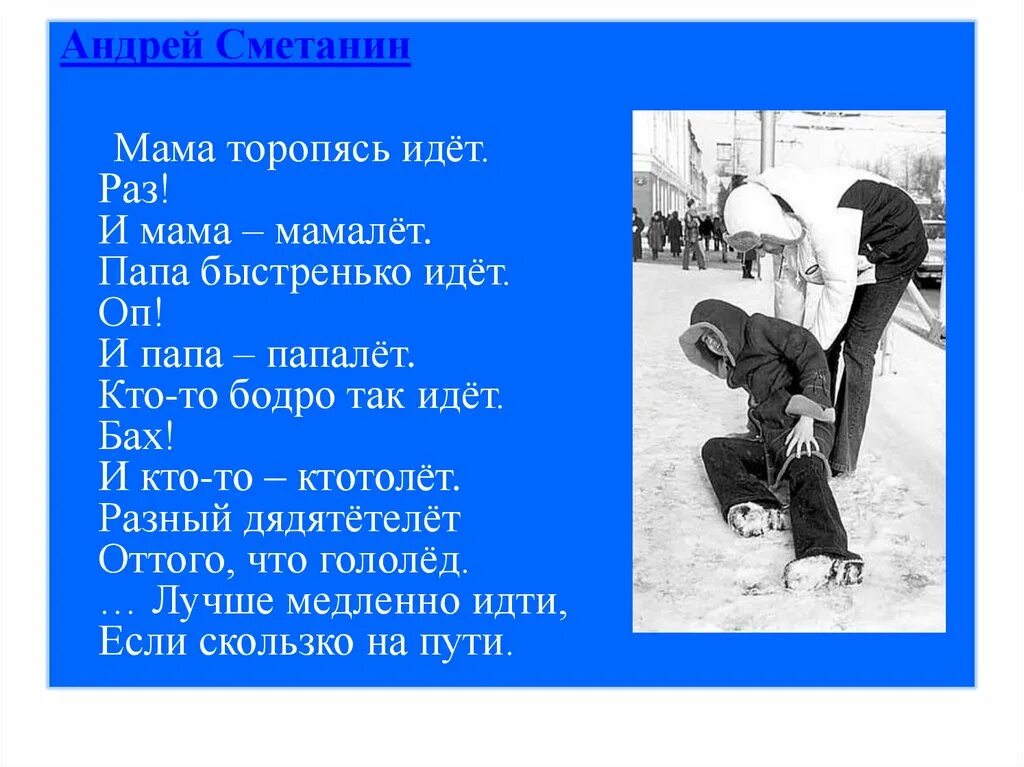 Андрей Сметанин

Мама торопясь идёт.
Раз!
И мама – мамалёт.
Папа быстренько идёт.
Оп!
И папа – папалёт.
Кто-то бодро так идёт.
Бах!
И кто-то – ктотолёт.
Разный дядятётелёт
Оттого, что гололёд.
… Лучше медленно идти,
Если скользко на пути.